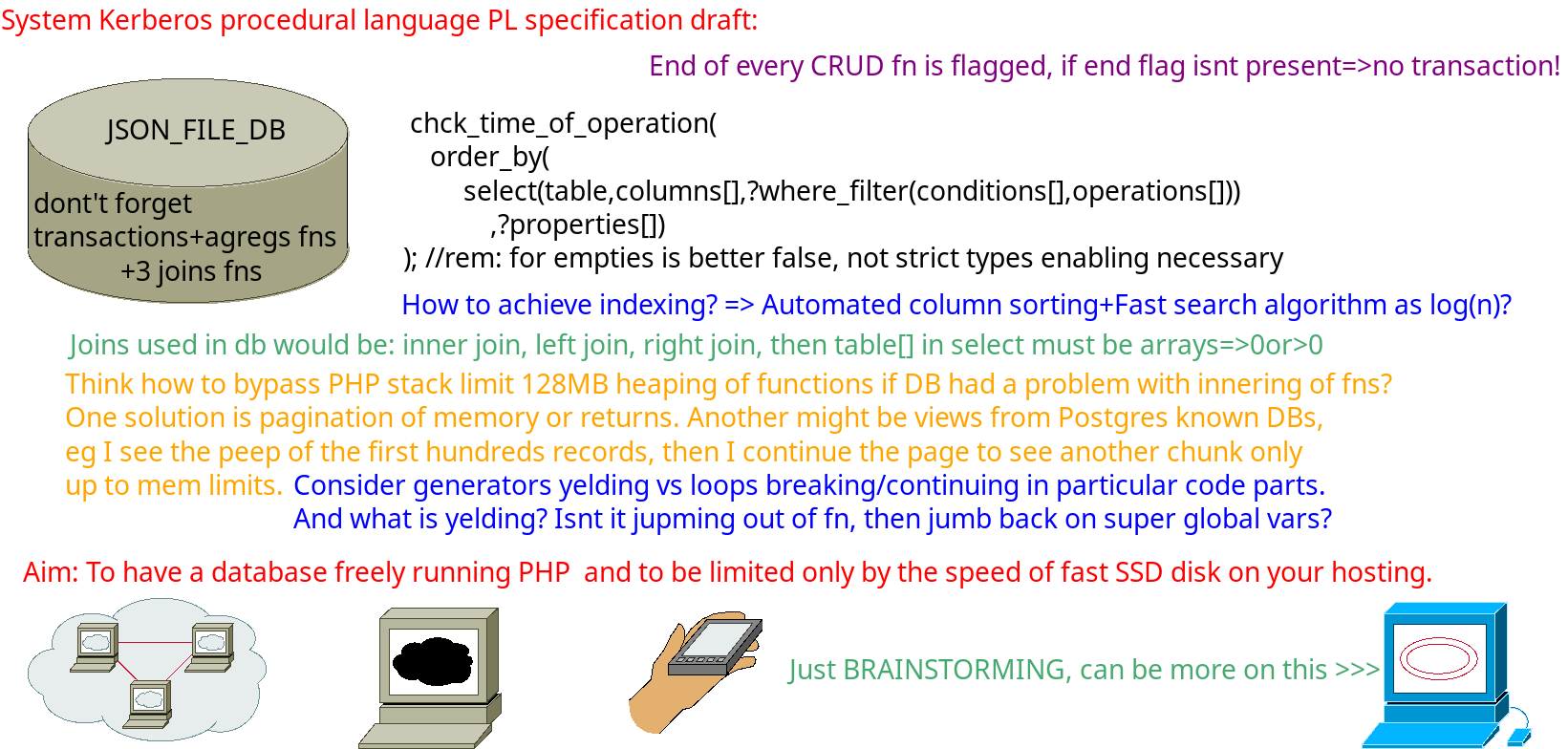 System Kerberos procedural language PL specification draft:

End of every CRUD fn is flagged, if end flag isnt present=>no transaction!

JSON_FILE_DB

dont't forget transactions+agregs fns +3 joins fns

chck_time_of_operation(
order_by(
select(table,columns[],?where_filter(conditions[],operations[]))
,?properties[])
); //rem: for empties is better false, not strict types enabling necessary

How to achieve indexing? => Automated column sorting+Fast search algorithm as log(n)?

Joins used in db would be: inner join, left join, right join, then table[] in select must be arrays=>0or>0

Think how to bypass PHP stack limit 128MB heaping of functions if DB had a problem with innering of fns? One solution is pagination of memory or returns. Another might be views from Postgres known DBs, eg I see the peep of the first hundreds records, then I continue the page to see another chunk only up to mem limits.

Consider generators yelding vs loops breaking/continuing in particular code parts. And what is yelding? Isnt it jupming out of fn, then jumb back on super global vars?

Aim: To have a database freely running PHP and to be limited only by the speed of fast SSD disk on your hosting.

Just BRAINSTORMING, can be more on this >>>